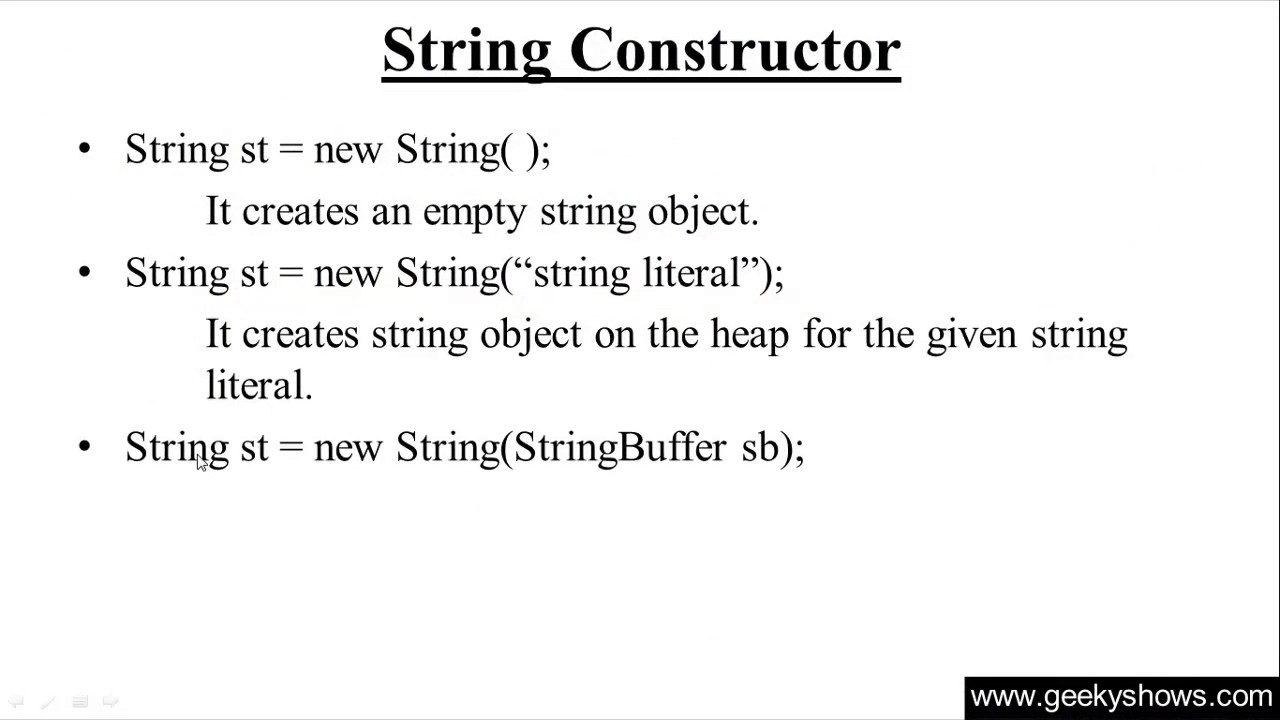 String Constructor

• String st = new String( );

It creates an empty string object.

• String st = new String(“string literal”);

It creates string object on the heap for the given string literal.

• String st = new String(StringBuffer sb);

www.geekyshows.com